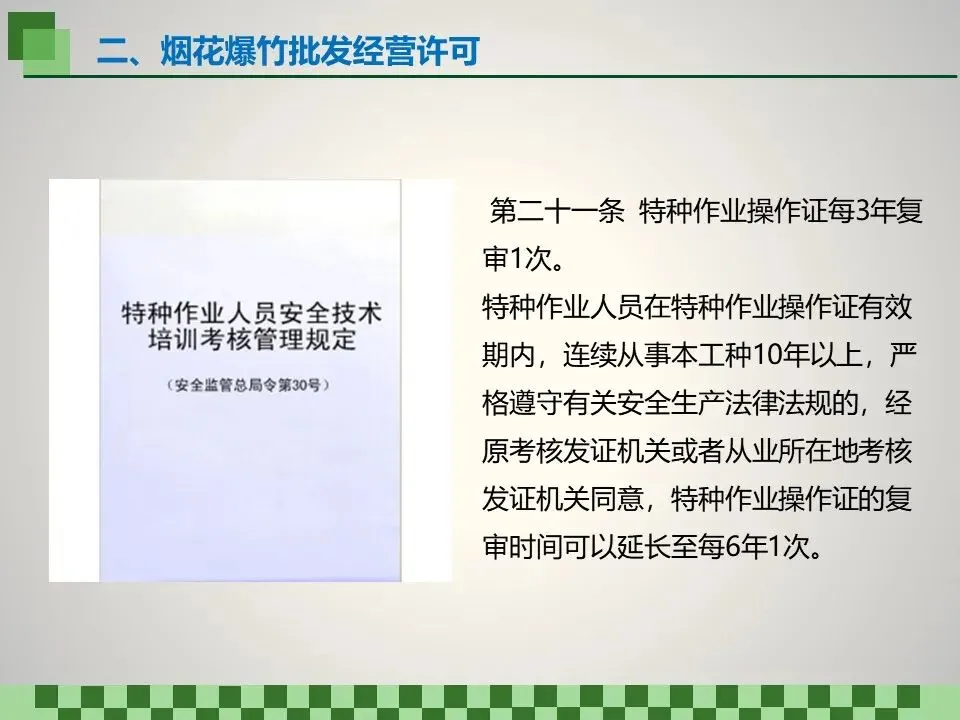 二、烟花爆竹批发经营许可

特种作业人员安全技术培训考核管理规定

（安全监管总局令第30号）

第二十一条 特种作业操作证每3年复审1次。

特种作业人员在特种作业操作证有效期内，连续从事本工种10年以上，严格遵守有关安全生产法律法规的，经原考核发证机关或者从业所在地考核发证机关同意，特种作业操作证的复审时间可以延长至每6年1次。